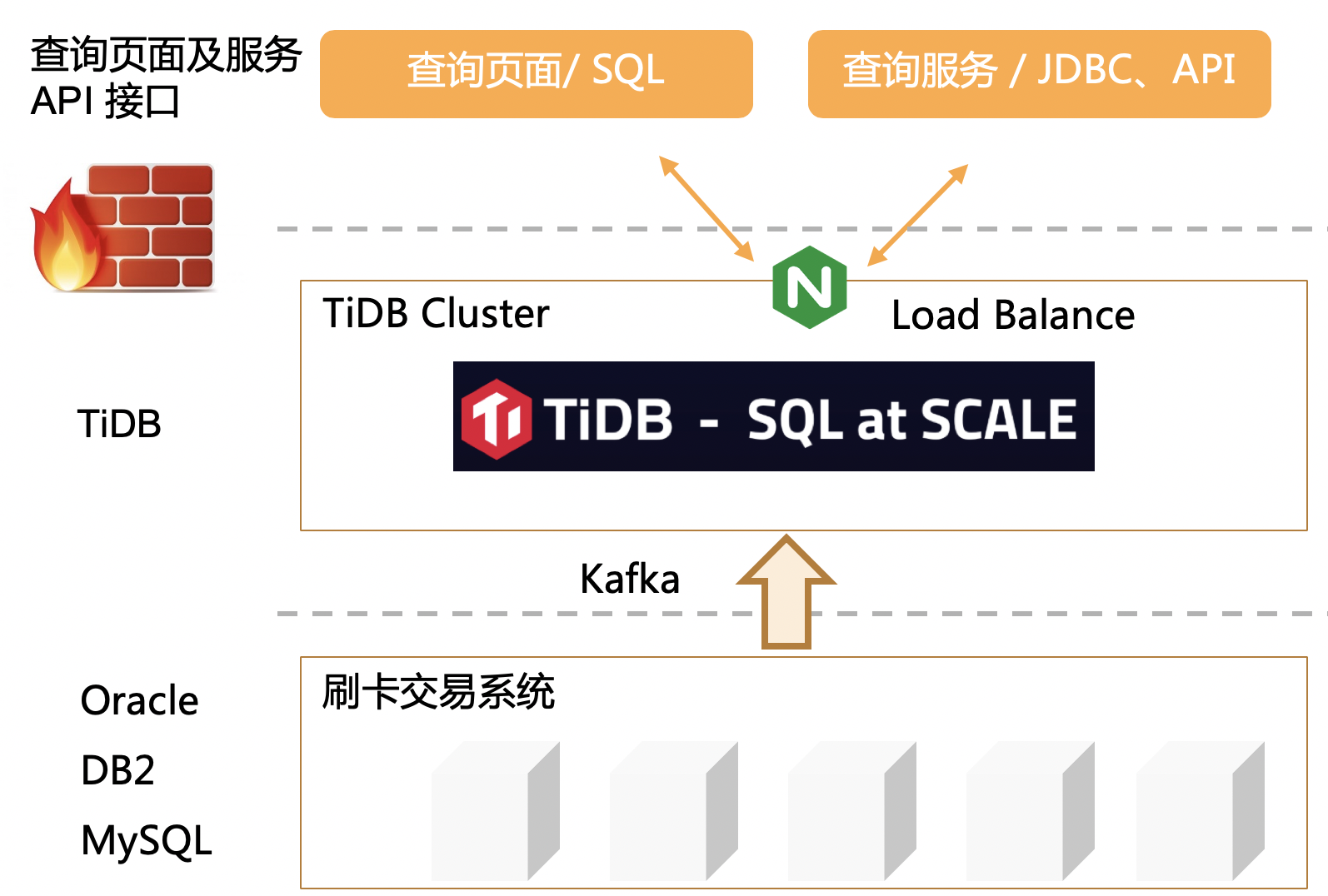 查询页面及服务 API 接口

查询页面/ SQL

查询服务 / JDBC、API

TiDB Cluster

N

Load Balance

TiDB

TiDB - SQL at SCALE

Kafka

Oracle

DB2

MySQL

刷卡交易系统